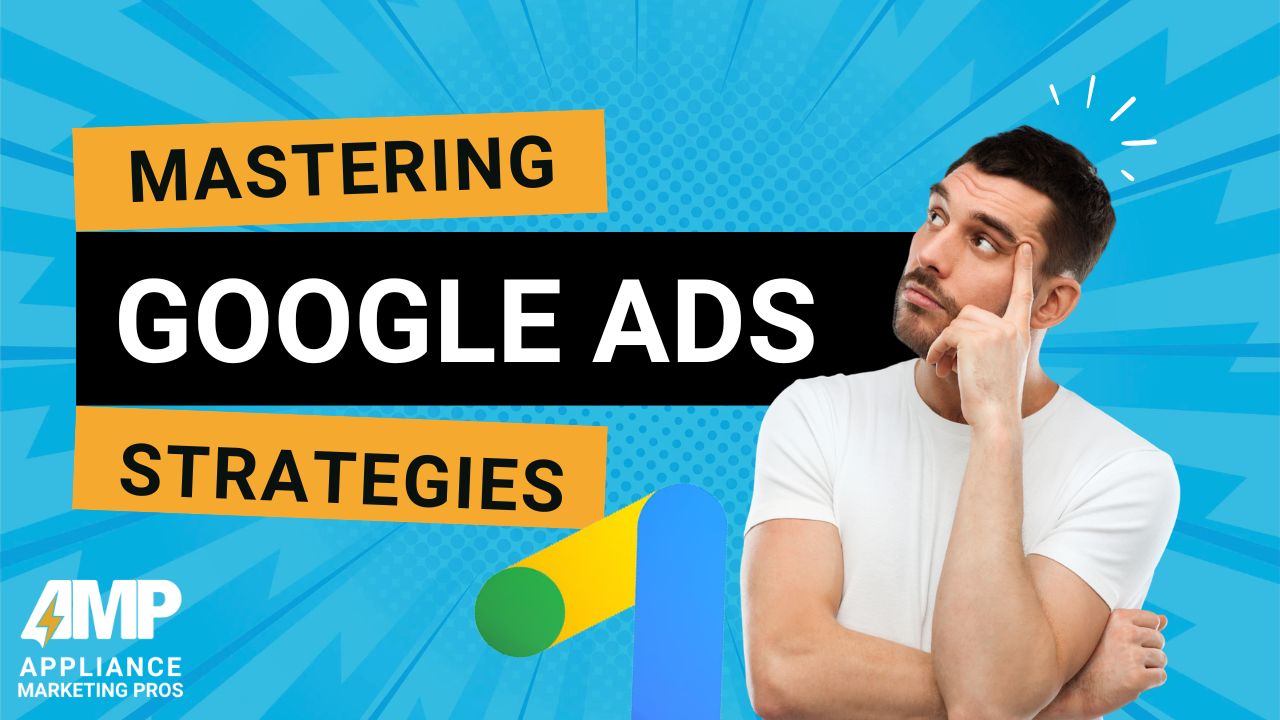 MASTERING
GOOGLE ADS
STRATEGIES

AMP
APPLIANCE
MARKETING PROS